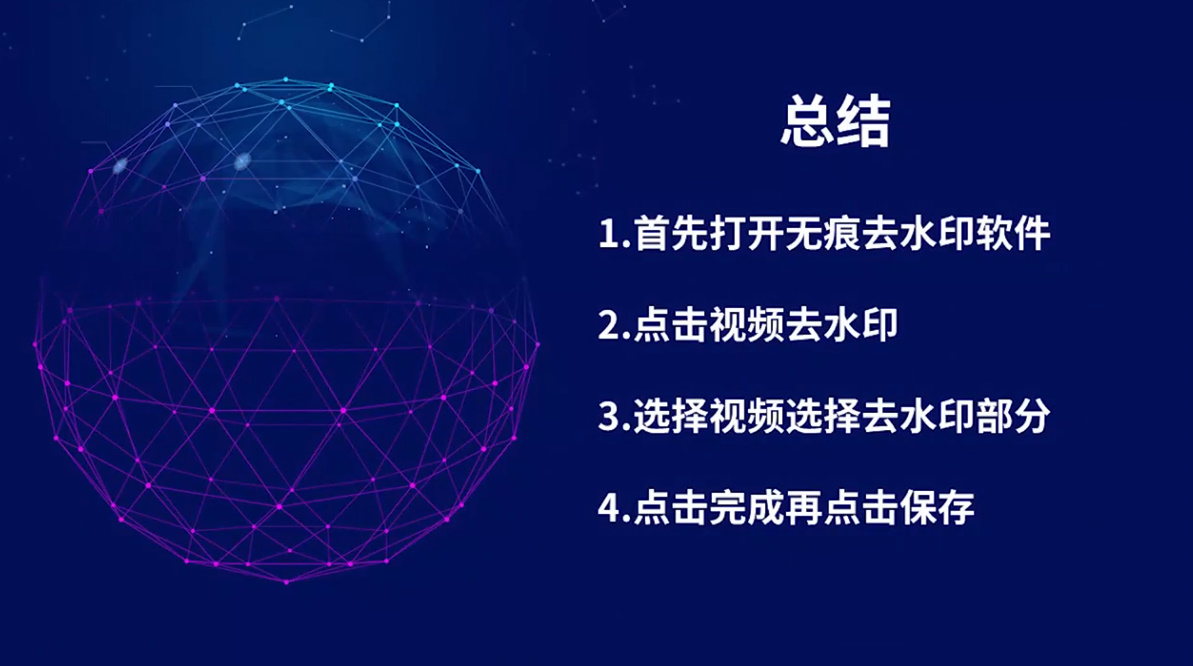 总结

1.首先打开无痕去水印软件

2.点击视频去水印

3.选择视频选择去水印部分

4.点击完成再点击保存